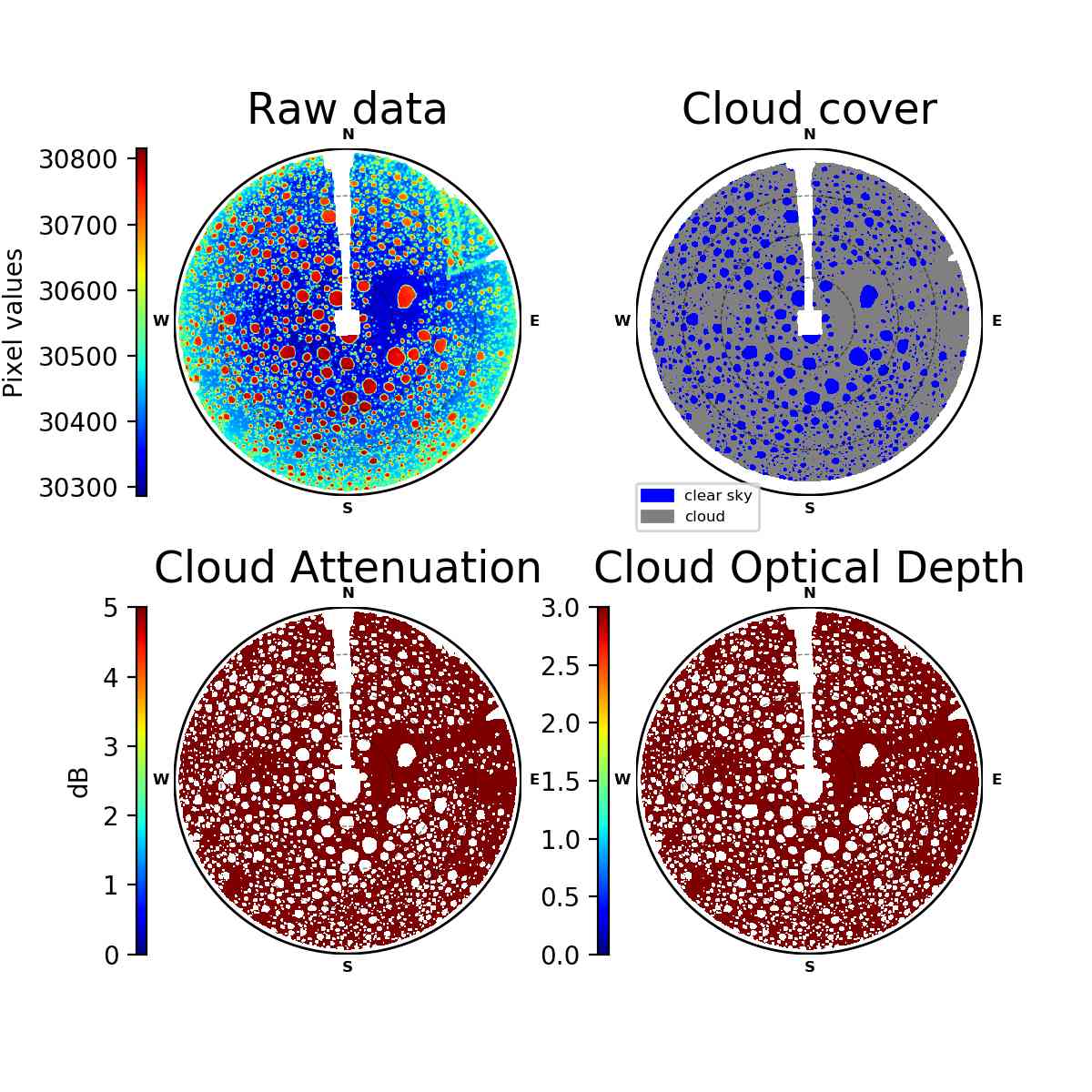 Raw data

Pixel values

30800
30700
30600
30500
30400
30300

N
W
E
S

Cloud cover

N
W
E
S

clear sky
cloud

Cloud Attenuation

dB

5
4
3
2
1
0

N
W
E
S

Cloud Optical Depth

3.0
2.5
2.0
1.5
1.0
0.5
0.0

N
W
E
S